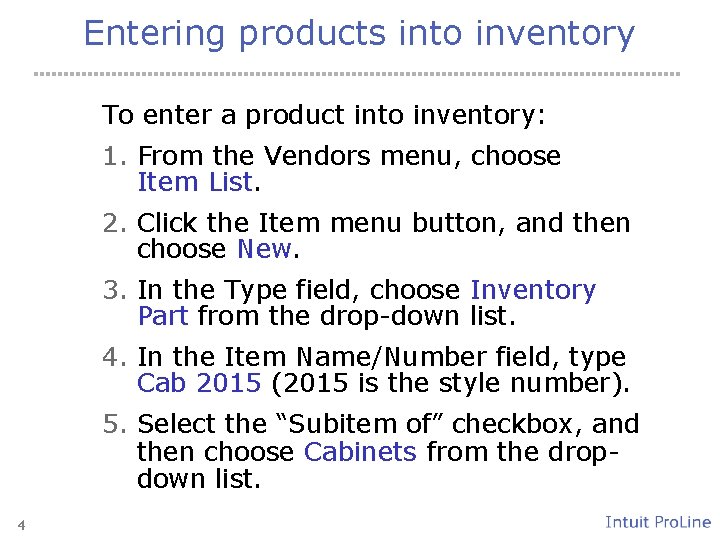 Entering products into inventory

To enter a product into inventory:

1. From the Vendors menu, choose Item List.

2. Click the Item menu button, and then choose New.

3. In the Type field, choose Inventory Part from the drop-down list.

4. In the Item Name/Number field, type Cab 2015 (2015 is the style number).

5. Select the “Subitem of” checkbox, and then choose Cabinets from the drop-down list.

4

Intuit ProLine